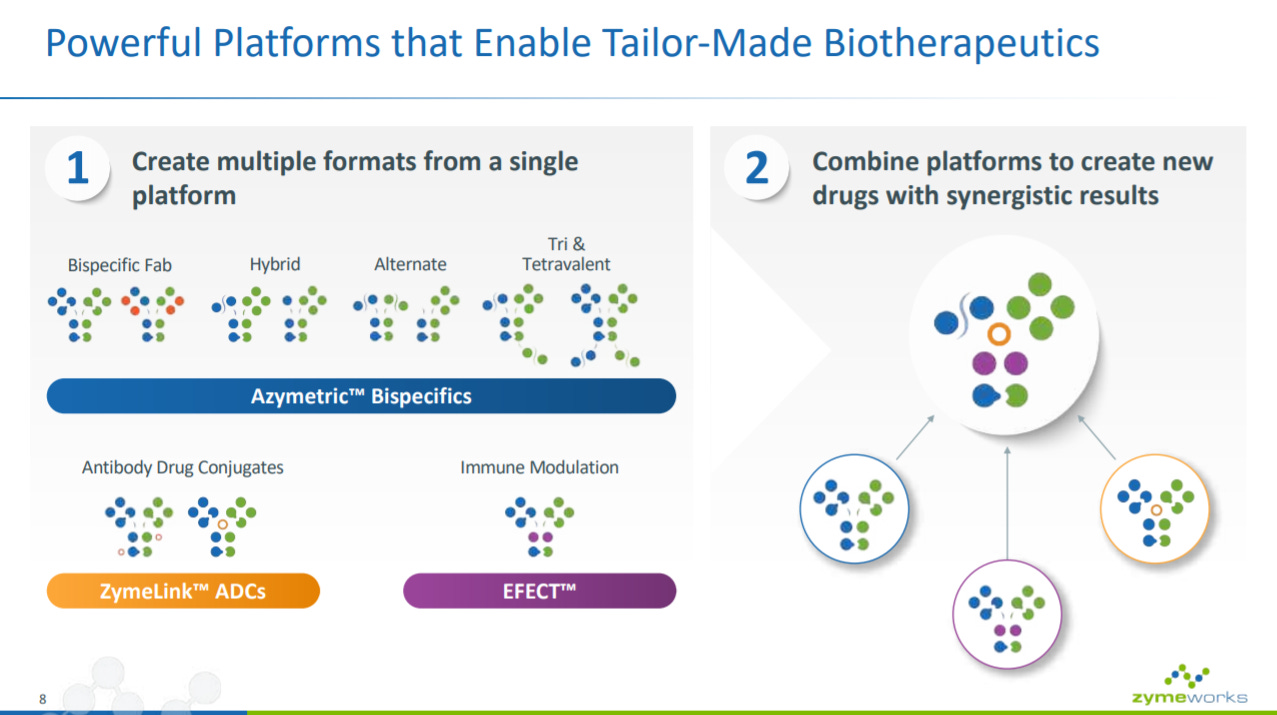 Powerful Platforms that Enable Tailor-Made Biotherapeutics

1 Create multiple formats from a single platform

Bispecific Fab

Hybrid

Alternate

Tri & Tetravalent

Azymetric™ Bispecifics

Antibody Drug Conjugates

Immune Modulation

ZymeLink™ ADCs

EFECT™

2 Combine platforms to create new drugs with synergistic results

8

zymeworks